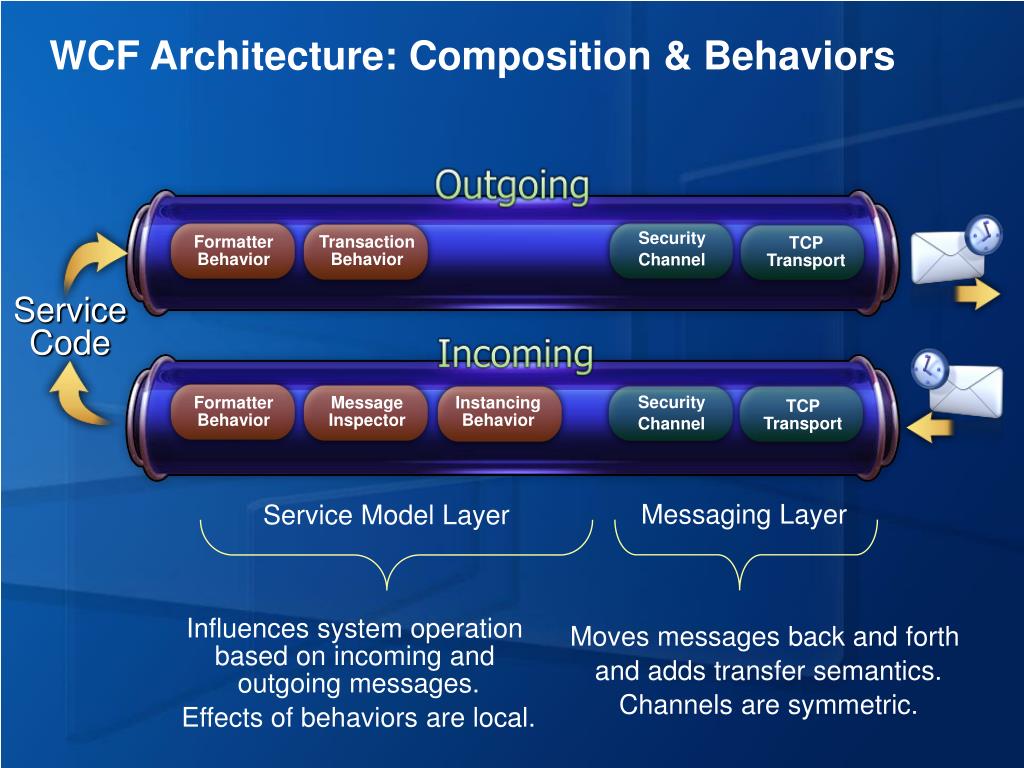 WCF Architecture: Composition & Behaviors

Outgoing

Formatter Behavior

Transaction Behavior

Security Channel

TCP Transport

Service Code

Incoming

Formatter Behavior

Message Inspector

Instancing Behavior

Security Channel

TCP Transport

Service Model Layer

Messaging Layer

Influences system operation based on incoming and outgoing messages.

Effects of behaviors are local.

Moves messages back and forth and adds transfer semantics.

Channels are symmetric.